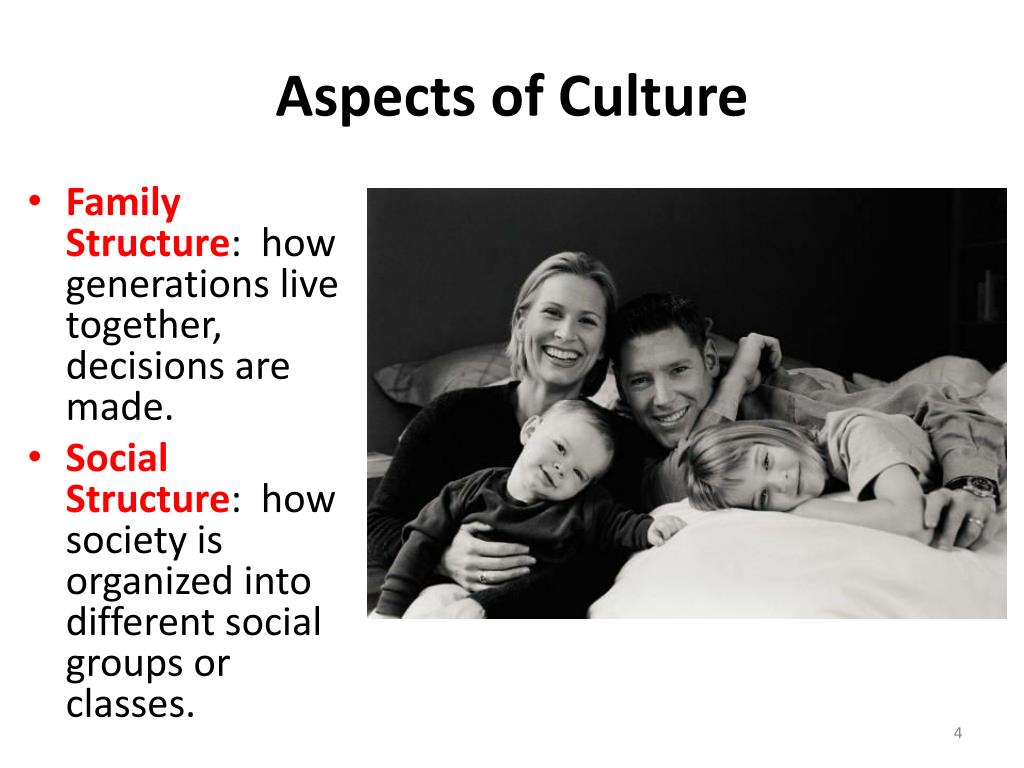 Aspects of Culture

• Family Structure: how generations live together, decisions are made.
• Social Structure: how society is organized into different social groups or classes.

4